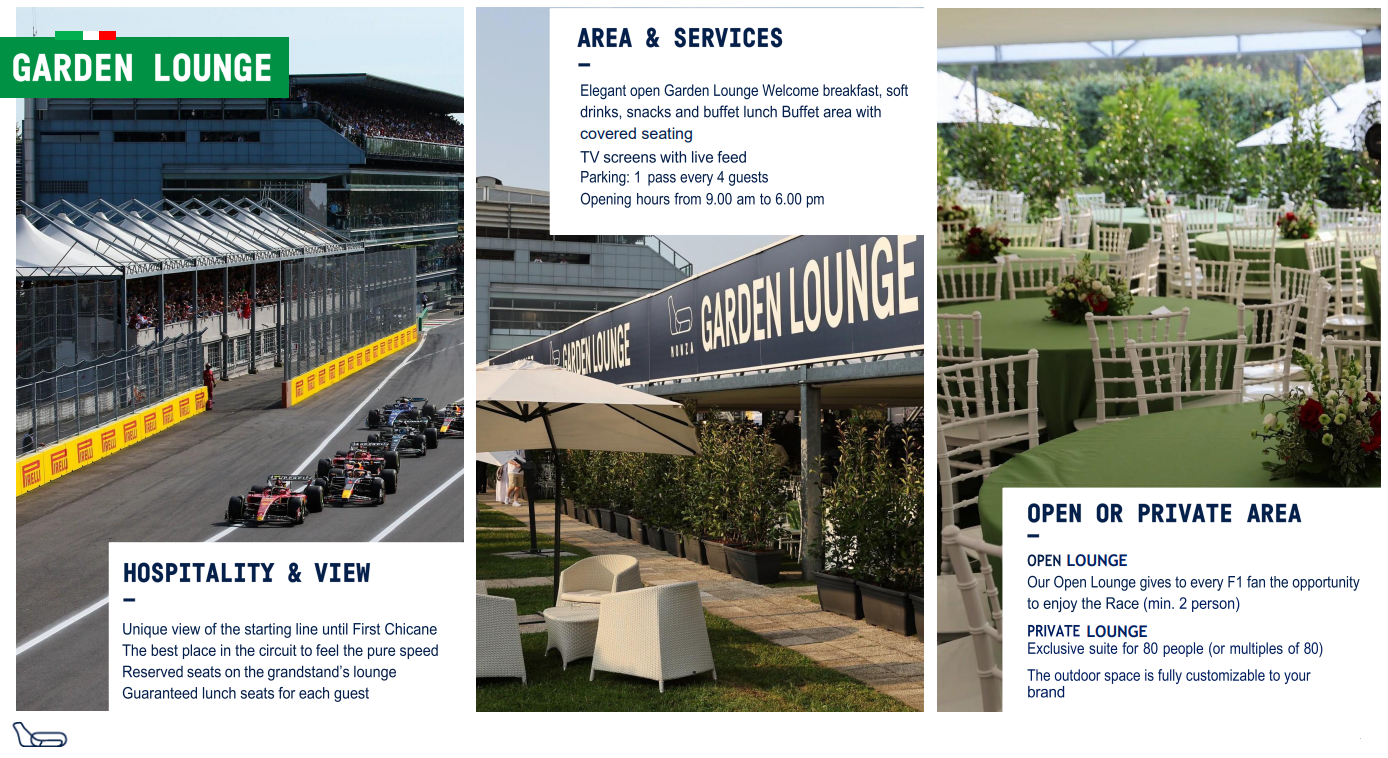 GARDEN LOUNGE

HOSPITALITY & VIEW

-

Unique view of the starting line until First Chicane
The best place in the circuit to feel the pure speed
Reserved seats on the grandstand's lounge
Guaranteed lunch seats for each guest

AREA & SERVICES

-

Elegant open Garden Lounge Welcome breakfast, soft drinks, snacks and buffet lunch Buffet area with covered seating
TV screens with live feed
Parking: 1 pass every 4 guests
Opening hours from 9.00 am to 6.00 pm

GARDEN LOUNGE

MONZA

GARDEN LOUNGE

OPEN OR PRIVATE AREA

-

OPEN LOUNGE
Our Open Lounge gives to every F1 fan the opportunity to enjoy the Race (min. 2 person)

PRIVATE LOUNGE
Exclusive suite for 80 people (or multiples of 80)

The outdoor space is fully customizable to your brand